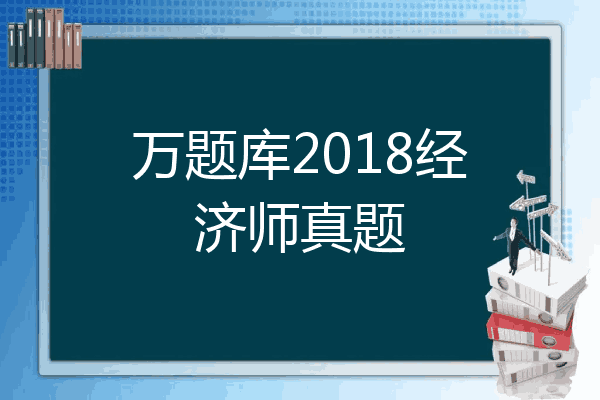 万题库2018经济师真题